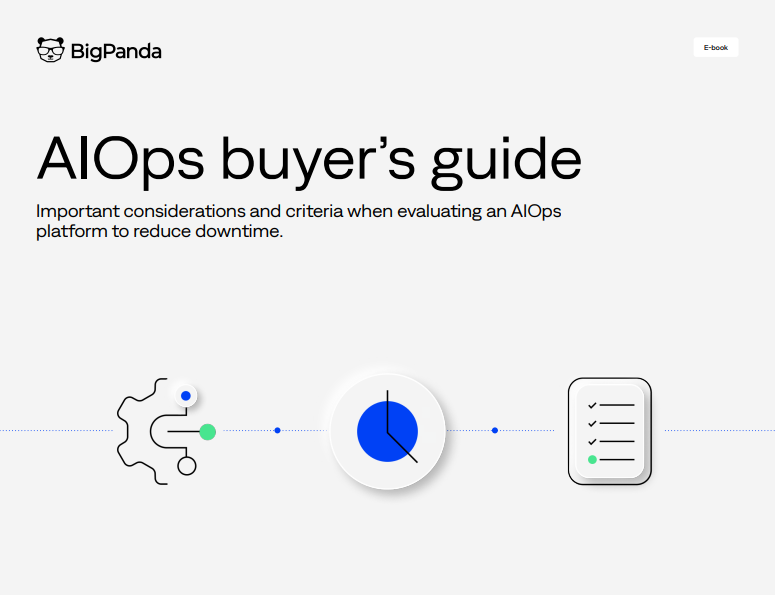 BigPanda

E-book

AIOps buyer's guide

Important considerations and criteria when evaluating an AIOps platform to reduce downtime.